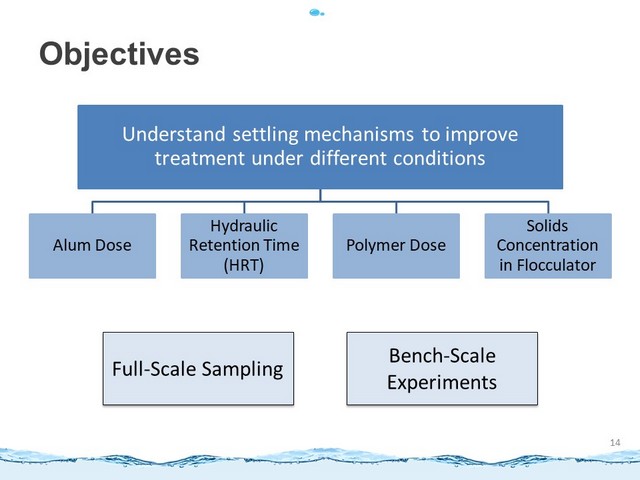 Objectives

Understand settling mechanisms to improve treatment under different conditions

Alum Dose

Hydraulic Retention Time (HRT)

Polymer Dose

Solids Concentration in Flocculator

Full-Scale Sampling

Bench-Scale Experiments

14